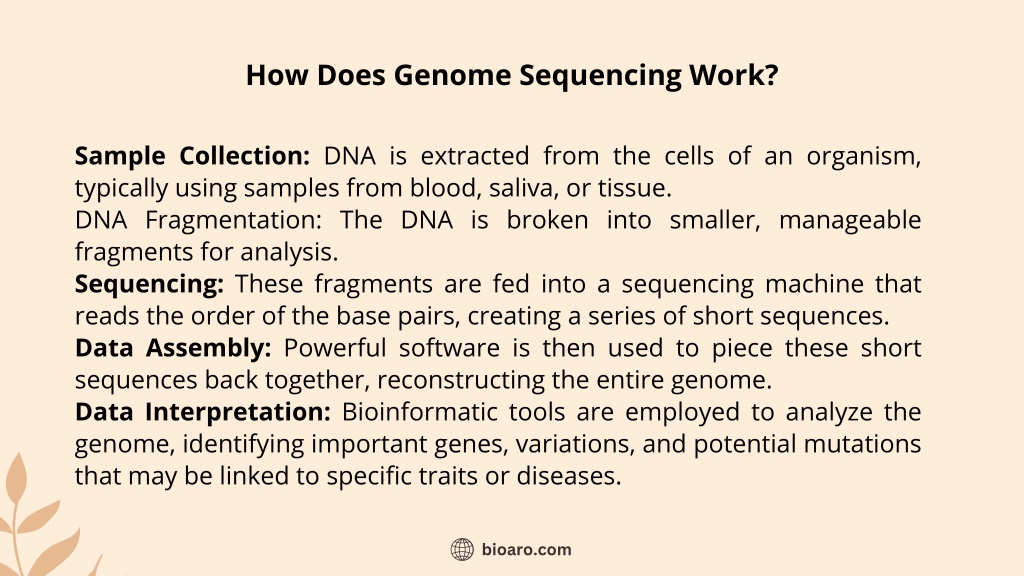 How Does Genome Sequencing Work?

Sample Collection: DNA is extracted from the cells of an organism, typically using samples from blood, saliva, or tissue.
DNA Fragmentation: The DNA is broken into smaller, manageable fragments for analysis.
Sequencing: These fragments are fed into a sequencing machine that reads the order of the base pairs, creating a series of short sequences.
Data Assembly: Powerful software is then used to piece these short sequences back together, reconstructing the entire genome.
Data Interpretation: Bioinformatic tools are employed to analyze the genome, identifying important genes, variations, and potential mutations that may be linked to specific traits or diseases.

bioaro.com